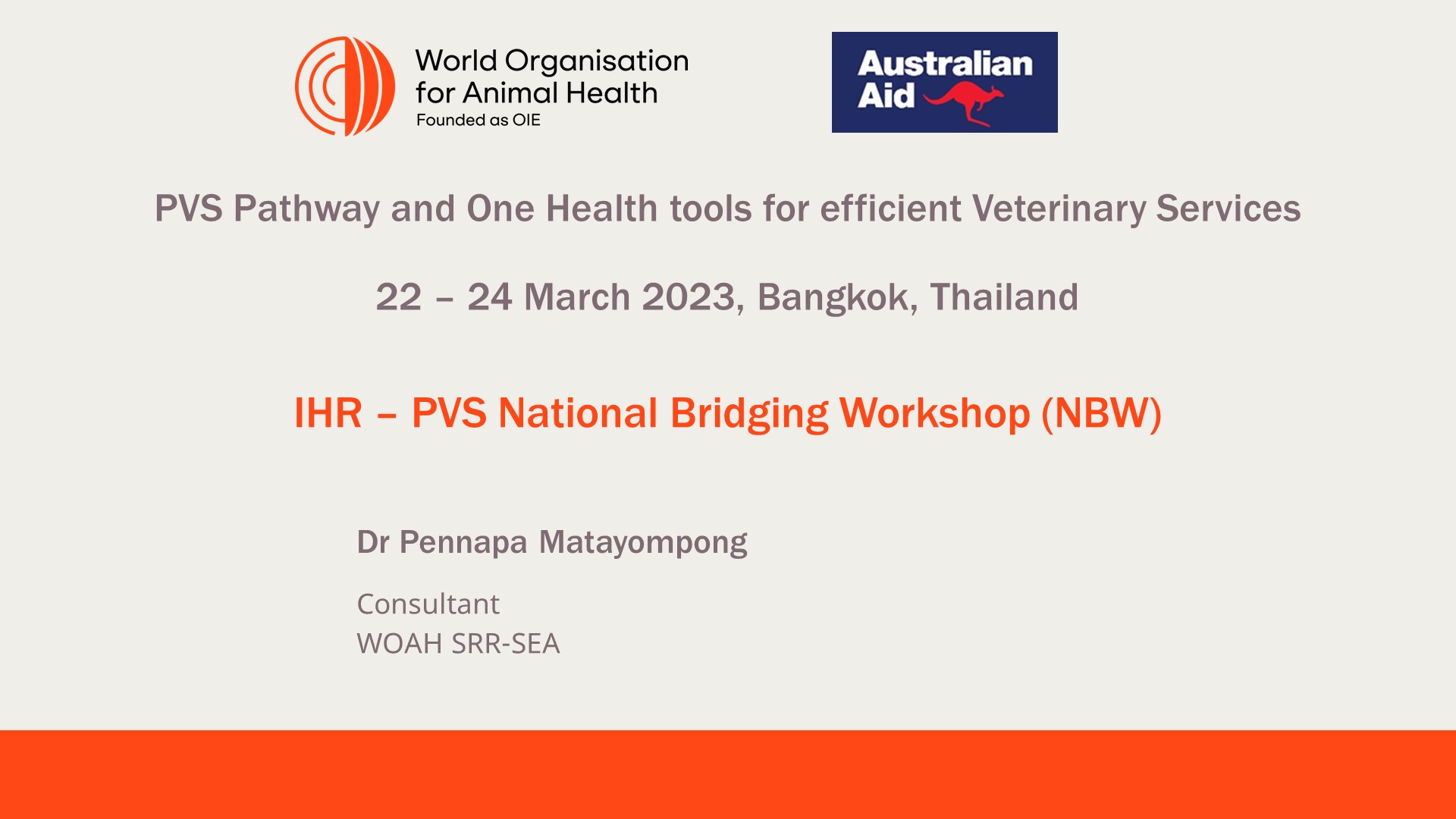 World Organisation for Animal Health
Founded as OIE

Australian Aid

PVS Pathway and One Health tools for efficient Veterinary Services

22 – 24 March 2023, Bangkok, Thailand

IHR – PVS National Bridging Workshop (NBW)

Dr Pennapa Matayompong

Consultant
WOAH SRR-SEA